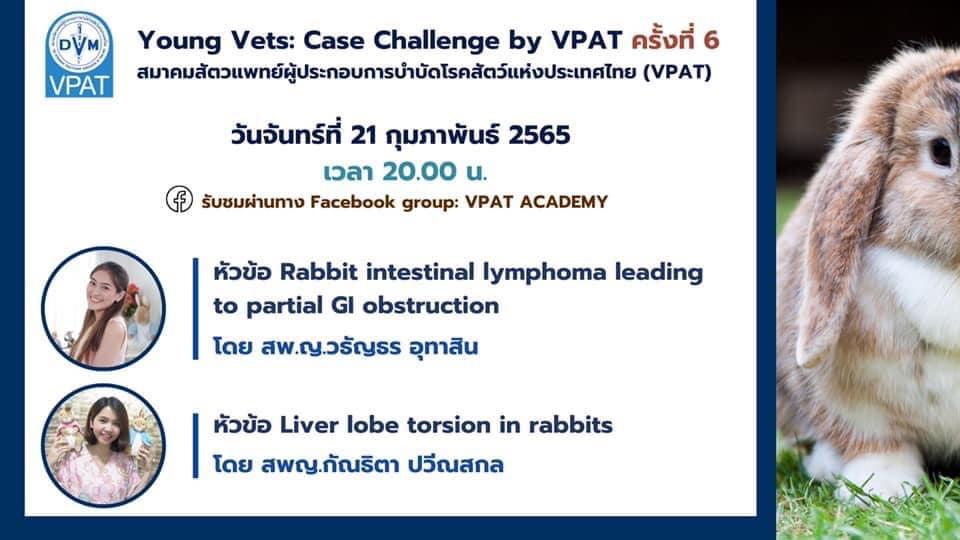 DVM
VPAT

Young Vets: Case Challenge by VPAT ครั้งที่ 6
สมาคมสัตวแพทย์ผู้ประกอบการบำบัดโรคสัตว์แห่งประเทศไทย (VPAT)

วันจันทร์ที่ 21 กุมภาพันธ์ 2565
เวลา 20.00 น.
รับชมผ่านทาง Facebook group: VPAT ACADEMY

หัวข้อ Rabbit intestinal lymphoma leading to partial GI obstruction
โดย สพ.ญ.วรัญธร อุทาสิน

หัวข้อ Liver lobe torsion in rabbits
โดย สพญ.กัณธิตา ปวีณสกล